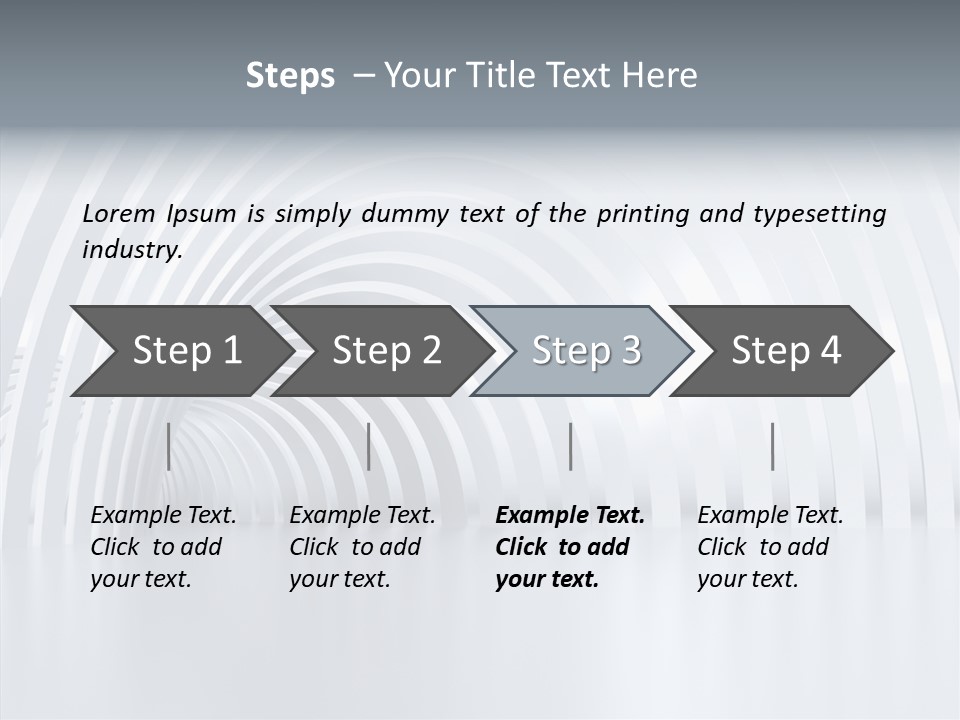 Steps – Your Title Text Here

Lorem Ipsum is simply dummy text of the printing and typesetting industry.

Step 1

Step 2

Step 3

Step 4

Example Text. Click to add your text.

Example Text. Click to add your text.

Example Text. Click to add your text.

Example Text. Click to add your text.